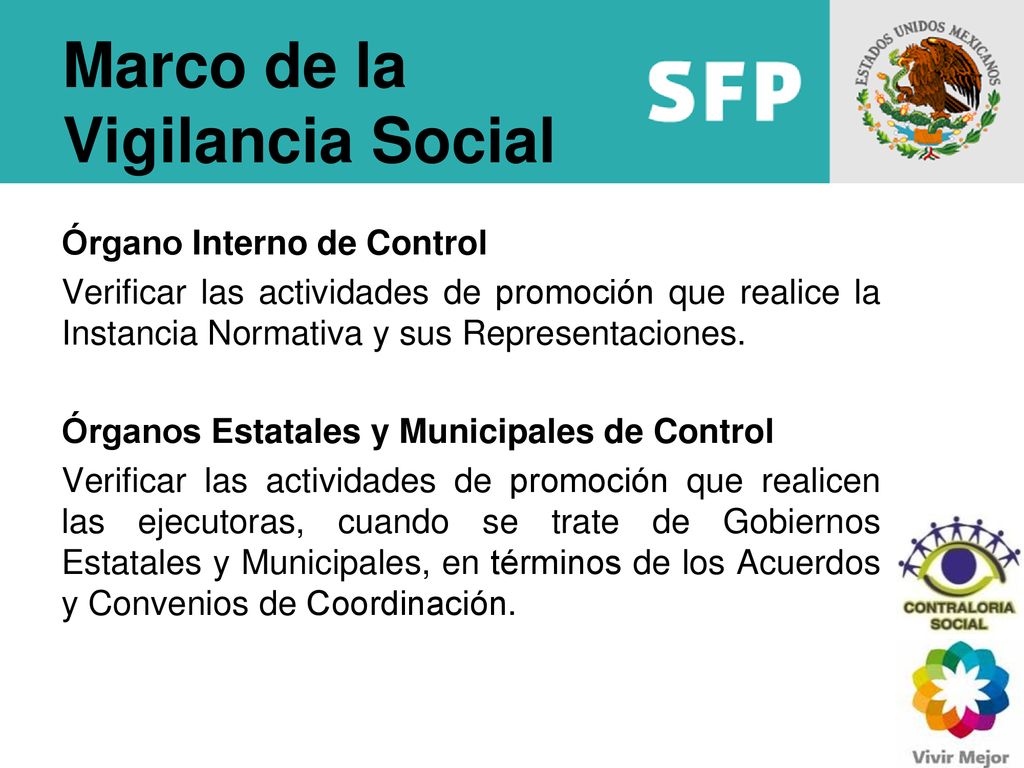 Marco de la Vigilancia Social

SFP

ESTADOS UNIDOS MEXICANOS

Órgano Interno de Control

Verificar las actividades de promoción que realice la Instancia Normativa y sus Representaciones.

Órganos Estatales y Municipales de Control

Verificar las actividades de promoción que realicen las ejecutoras, cuando se trate de Gobiernos Estatales y Municipales, en términos de los Acuerdos y Convenios de Coordinación.

CONTRALORIA SOCIAL

Vivir Mejor